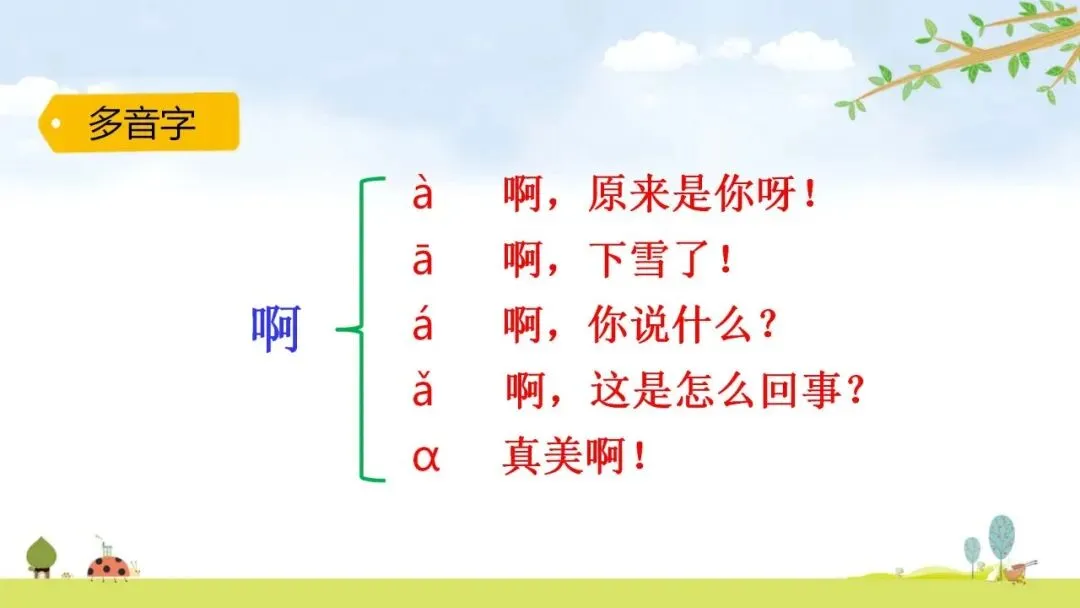 多音字

啊

à 啊，原来是你呀！
ā 啊，下雪了！
á 啊，你说什么？
ǎ 啊，这是怎么回事？
ɑ 真美啊！